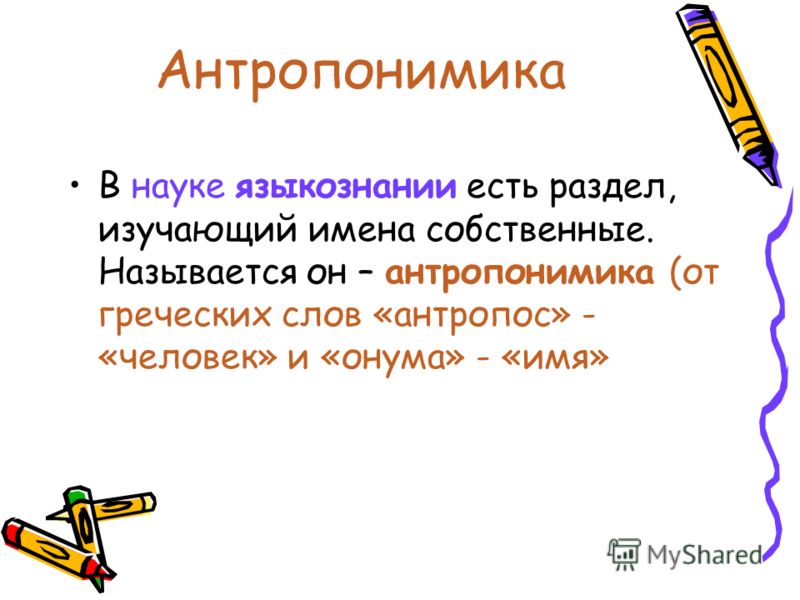 Антропонимика

• В науке языкознании есть раздел, изучающий имена собственные. Называется он – антропонимика (от греческих слов «антропос» - «человек» и «онума» - «имя»

MyShared